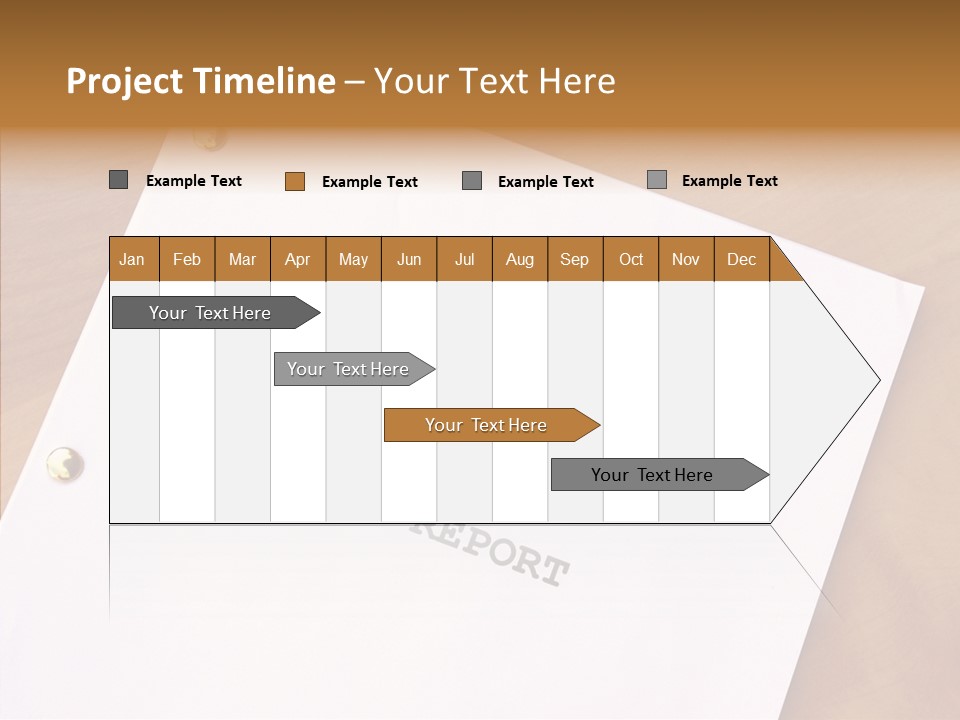 Project Timeline – Your Text Here

Example Text Example Text Example Text Example Text

| Jan | Feb | Mar | Apr | May | Jun | Jul | Aug | Sep | Oct | Nov | Dec |
|---|---|---|---|---|---|---|---|---|---|---|---|

Your Text Here

Your Text Here

Your Text Here

Your Text Here

REPORT